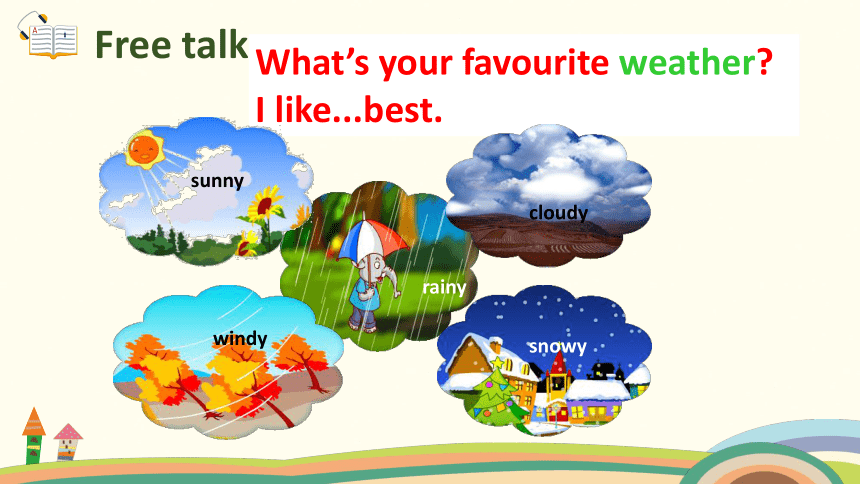 Free talk

What's your favourite weather?
I like...best.

sunny

cloudy

rainy

windy

snowy